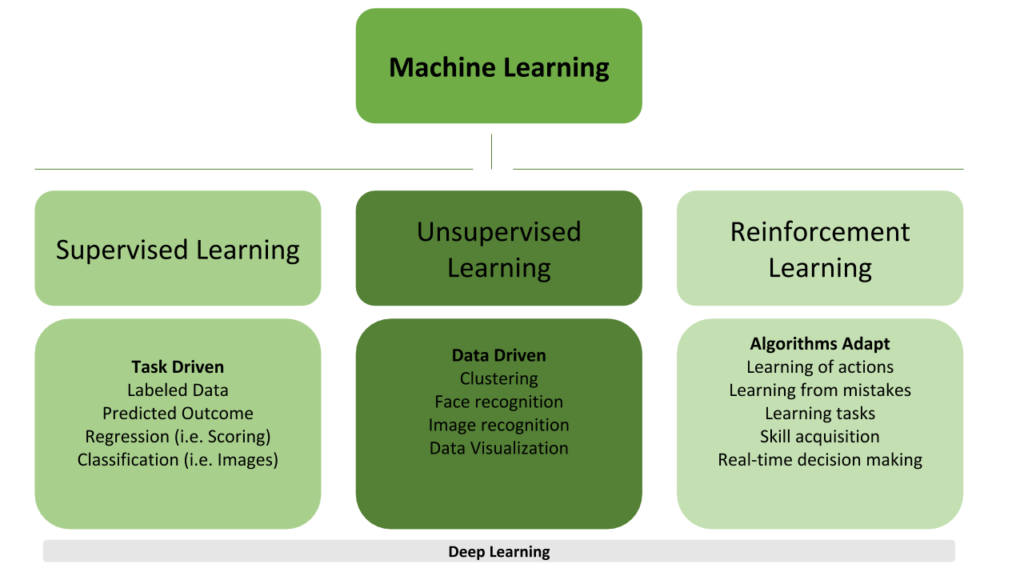 Machine Learning

Supervised Learning

Task Driven
Labeled Data
Predicted Outcome
Regression (i.e. Scoring)
Classification (i.e. Images)

Unsupervised Learning

Data Driven
Clustering
Face recognition
Image recognition
Data Visualization

Reinforcement Learning

Algorithms Adapt
Learning of actions
Learning from mistakes
Learning tasks
Skill acquisition
Real-time decision making

Deep Learning